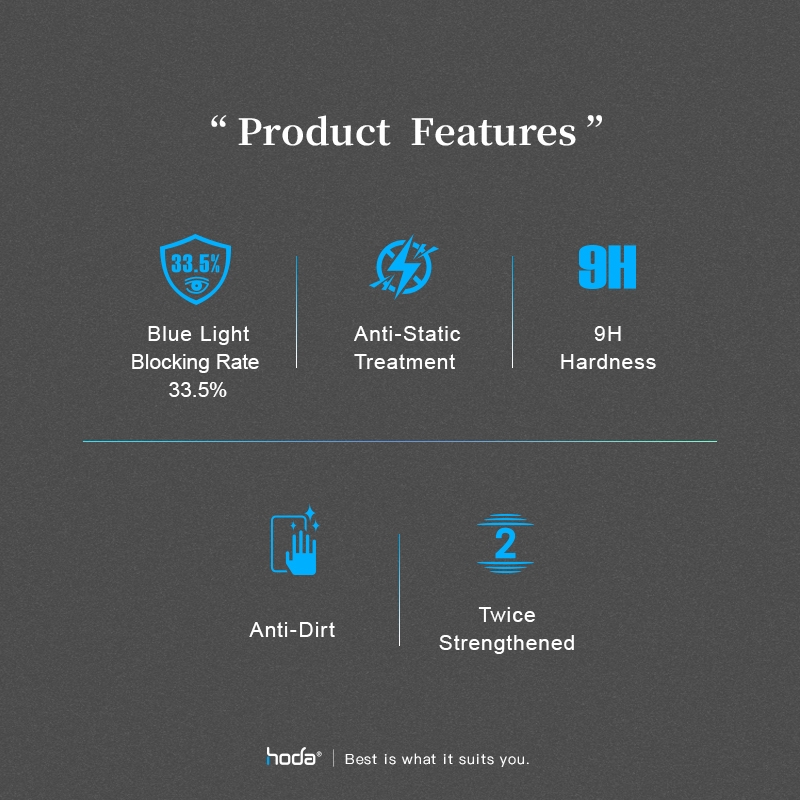 “ Product Features ”

33.5%

Blue Light Blocking Rate 33.5%

Anti-Static Treatment

9H

9H Hardness

Anti-Dirt

2

Twice Strengthened

hoda® | Best is what it suits you.